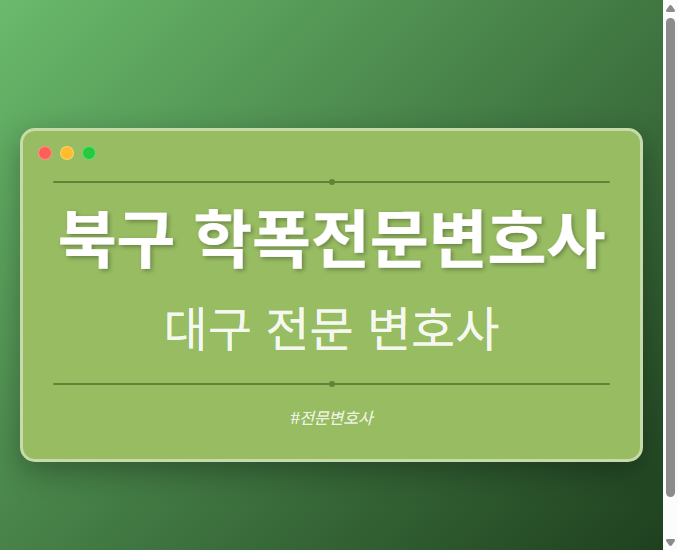 북구 학폭전문변호사

대구 전문 변호사

#전문변호사